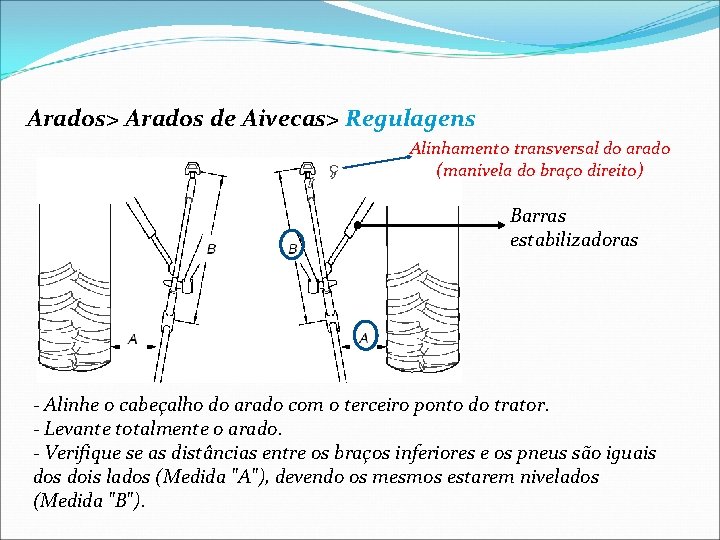 Arados> Arados de Aivecas> Regulagens

Alinhamento transversal do arado (manivela do braço direito)

Barras estabilizadoras

B

B

A

A

- Alinhe o cabeçalho do arado com o terceiro ponto do trator.
- Levante totalmente o arado.
- Verifique se as distâncias entre os braços inferiores e os pneus são iguais dos dois lados (Medida "A"), devendo os mesmos estarem nivelados (Medida "B").